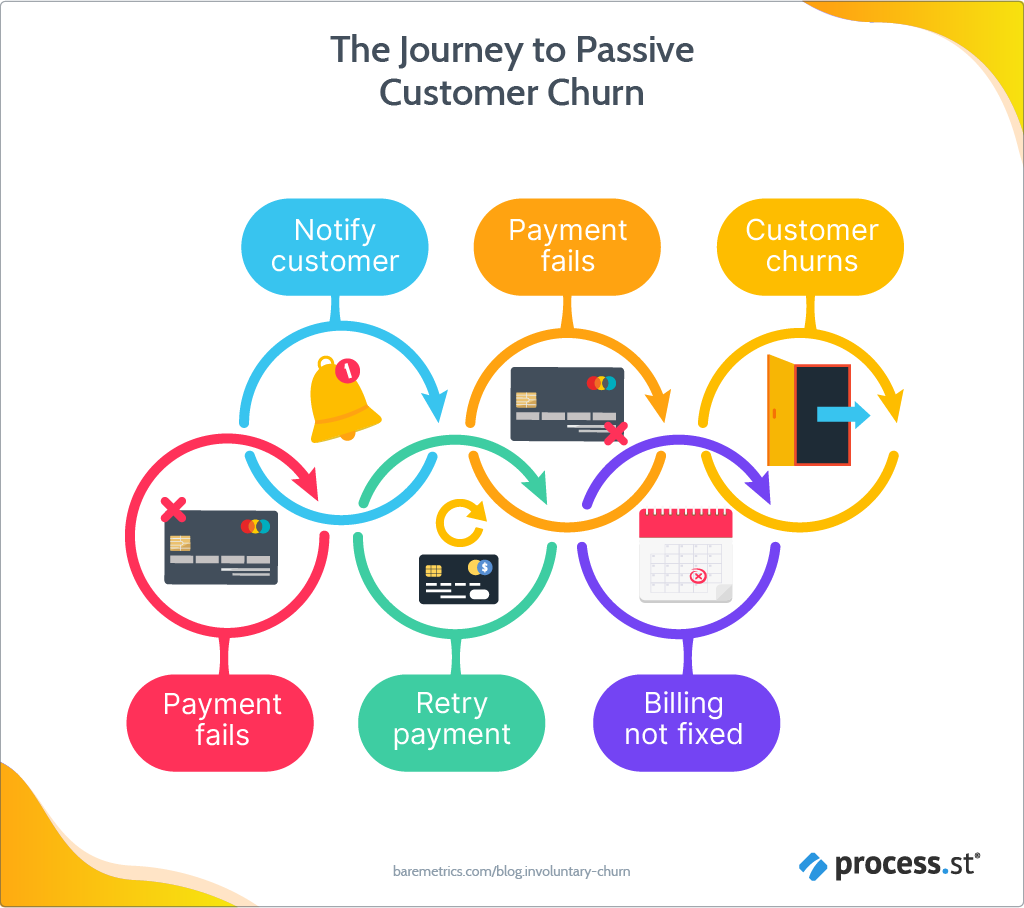 The Journey to Passive Customer Churn

Notify customer

Payment fails

Customer churns

Payment fails

Retry payment

Billing not fixed

baremetrics.com/blog.involuntary-churn

process.st